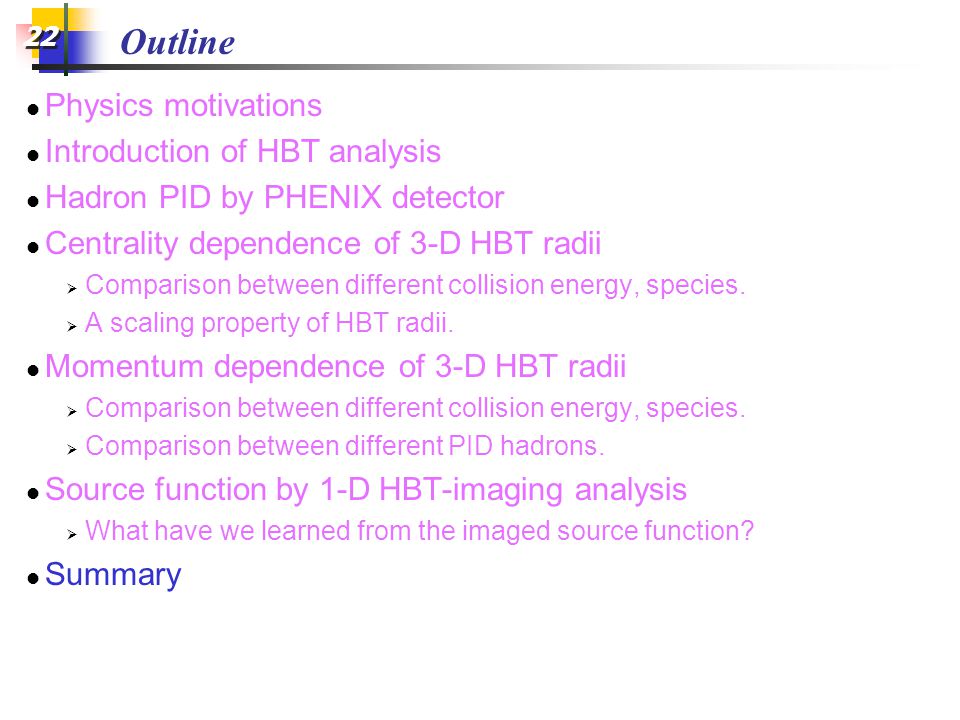 22

Outline

- Physics motivations
- Introduction of HBT analysis
- Hadron PID by PHENIX detector
- Centrality dependence of 3-D HBT radii
  - Comparison between different collision energy, species.
  - A scaling property of HBT radii.
- Momentum dependence of 3-D HBT radii
  - Comparison between different collision energy, species.
  - Comparison between different PID hadrons.
- Source function by 1-D HBT-imaging analysis
  - What have we learned from the imaged source function?
- Summary